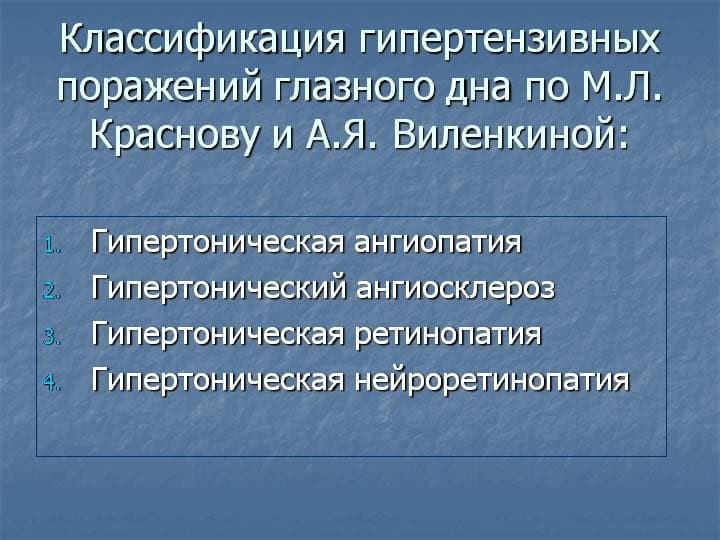 Классификация гипертензивных поражений глазного дна по М.Л. Краснову и А.Я. Виленкиной:

1. Гипертоническая ангиопатия
2. Гипертонический ангиосклероз
3. Гипертоническая ретинопатия
4. Гипертоническая нейроретинопатия